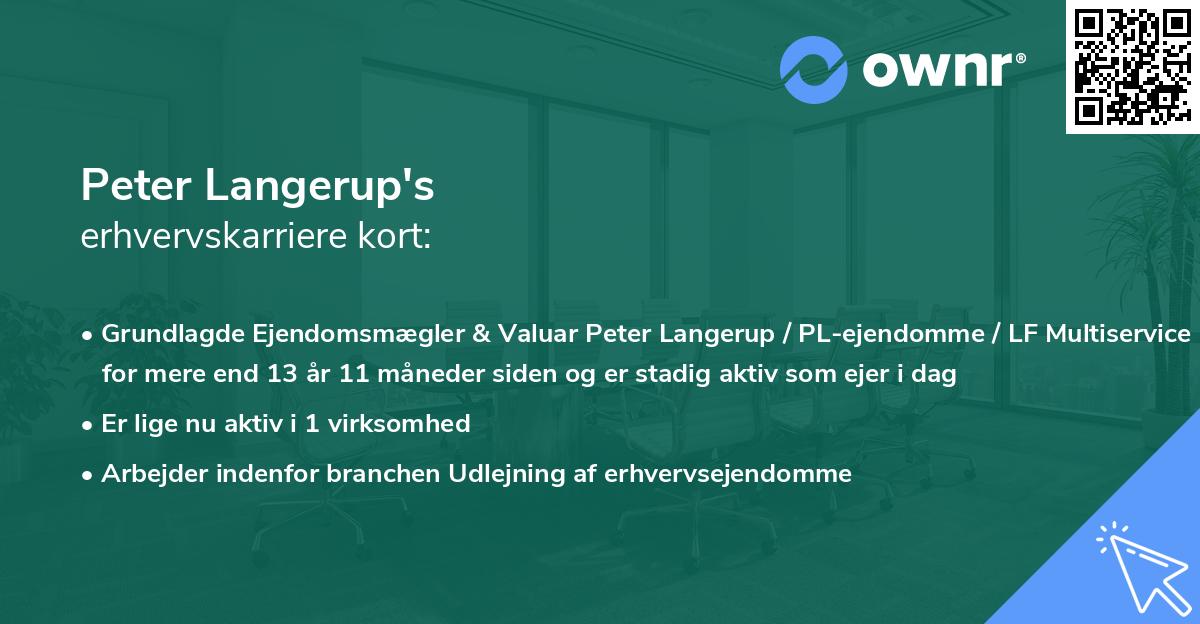 ownr®

Peter Langerup's
erhvervskarriere kort:

• Grundlagde Ejendomsmægler & Valuar Peter Langerup / PL-ejendomme / LF Multiservice for mere end 13 år 11 måneder siden og er stadig aktiv som ejer i dag
• Er lige nu aktiv i 1 virksomhed
• Arbejder indenfor branchen Udlejning af erhvervsejendomme